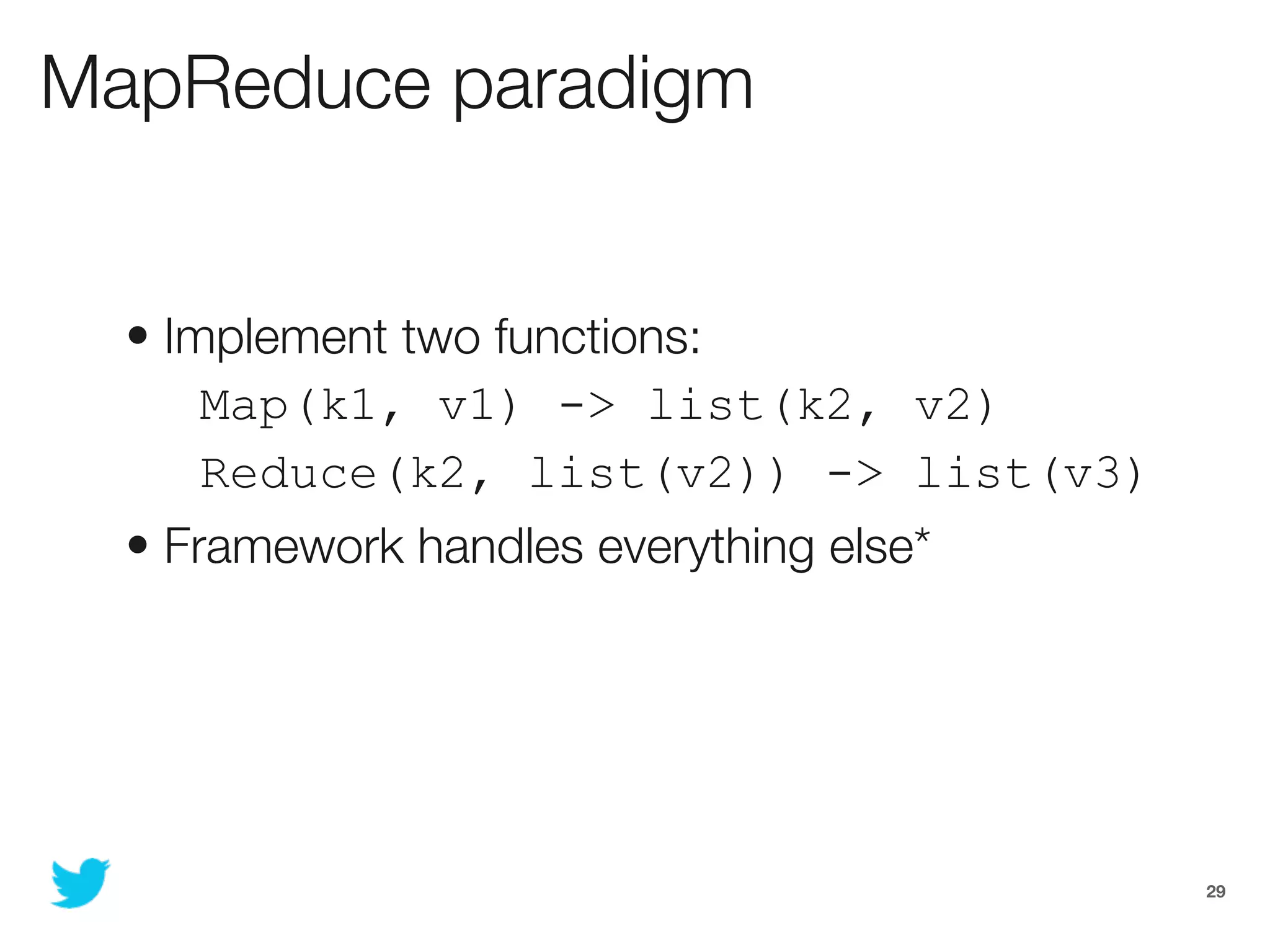 MapReduce paradigm

• Implement two functions:

Map(k1, v1) -> list(k2, v2)

Reduce(k2, list(v2)) -> list(v3)

• Framework handles everything else*

29